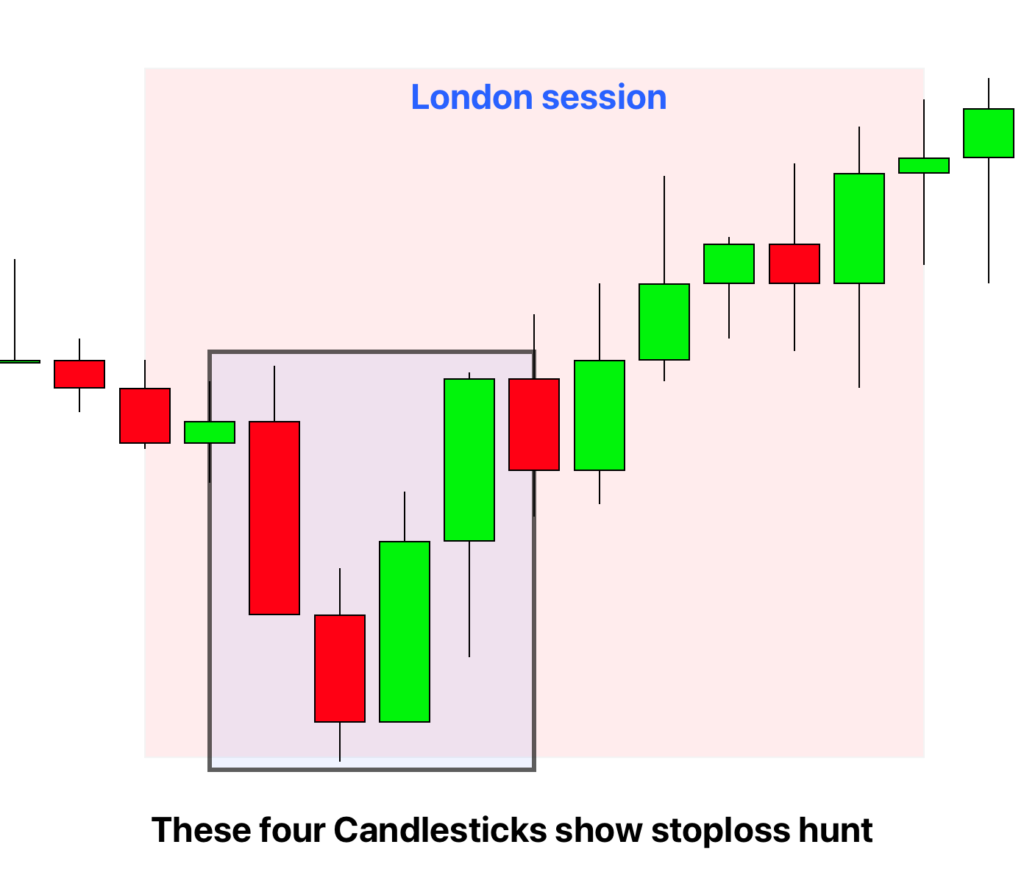 London session

These four Candlesticks show stoploss hunt